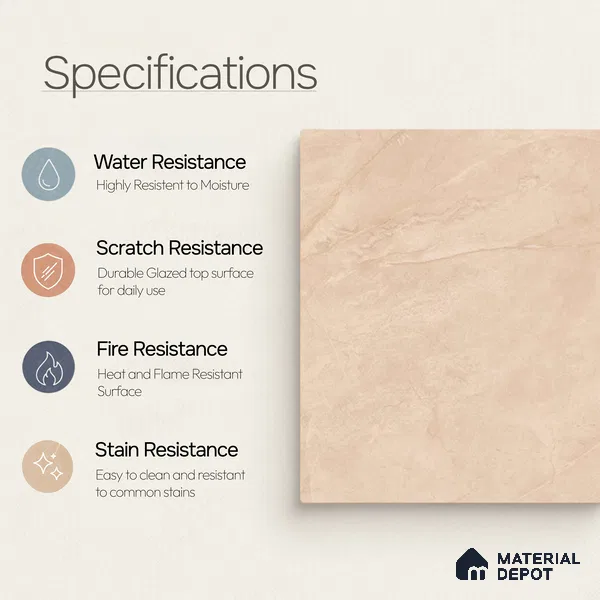 Specifications

Water Resistance
Highly Resistent to Moisture

Scratch Resistance
Durable Glazed top surface for daily use

Fire Resistance
Heat and Flame Resistant Surface

Stain Resistance
Easy to clean and resistant to common stains

MATERIAL DEPOT